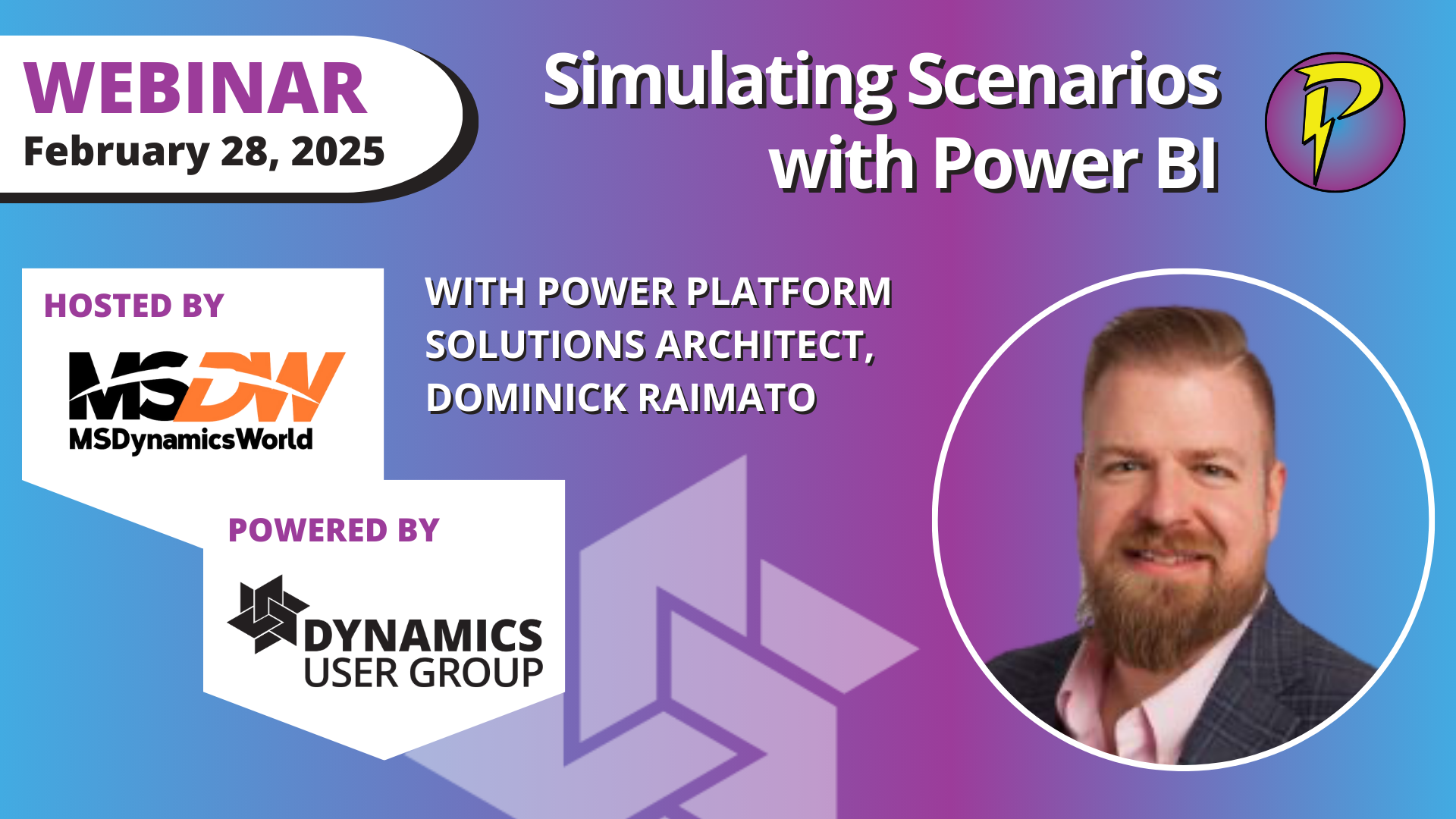 WEBINAR
February 28, 2025

Simulating Scenarios with Power BI

P

HOSTED BY

MSDW
MSDynamicsWorld

WITH POWER PLATFORM SOLUTIONS ARCHITECT, DOMINICK RAIMATO

POWERED BY

DYNAMICS USER GROUP